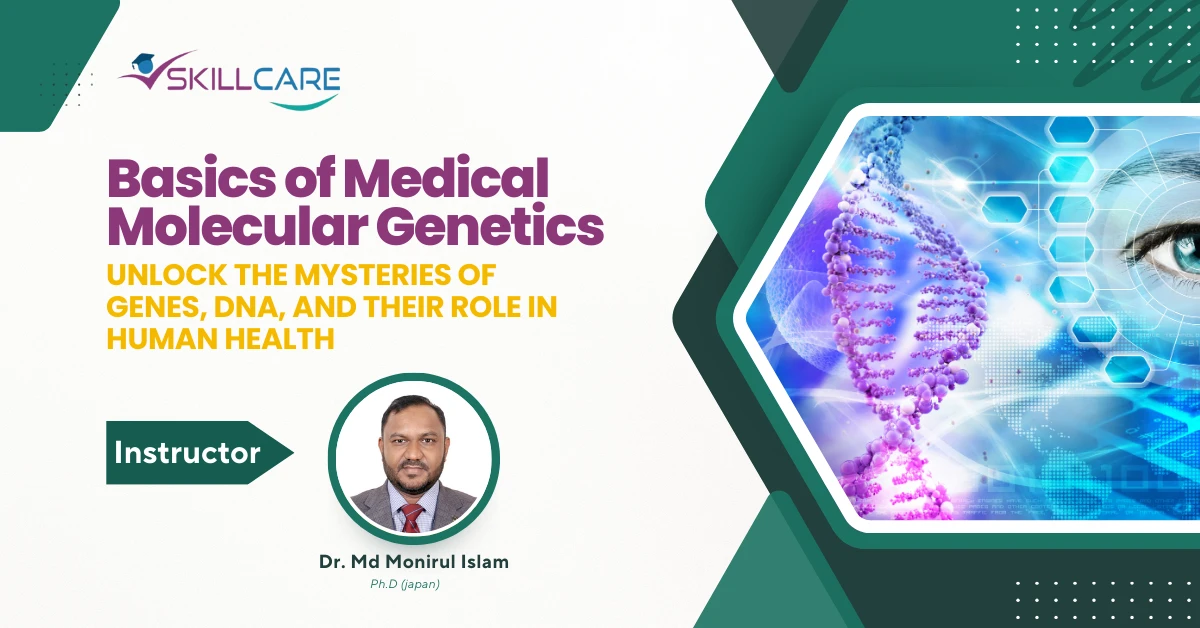 SKILLCARE

Basics of Medical Molecular Genetics

UNLOCK THE MYSTERIES OF GENES, DNA, AND THEIR ROLE IN HUMAN HEALTH

Instructor

Dr. Md Monirul Islam

Ph.D (japan)